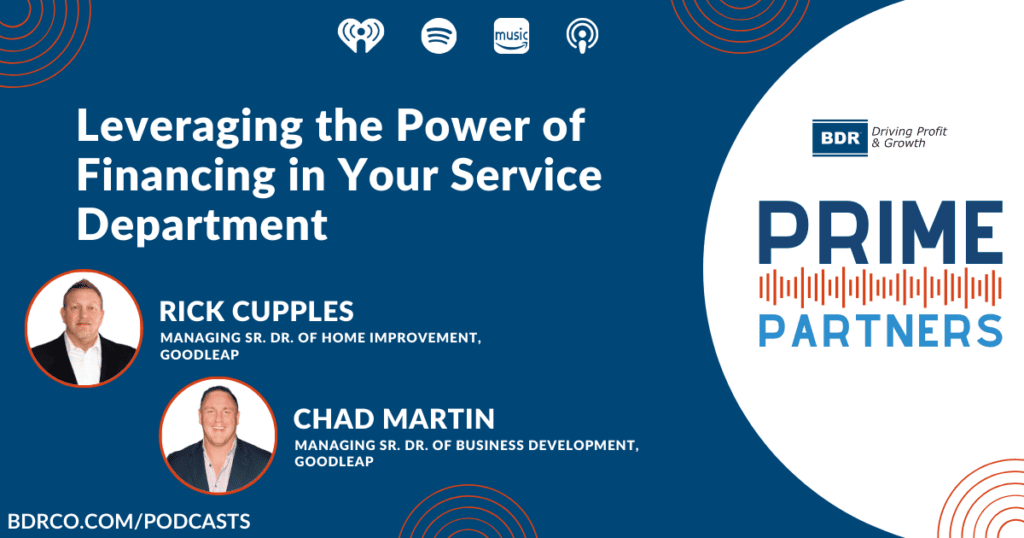 music

Leveraging the Power of Financing in Your Service Department

RICK CUPPLES
MANAGING SR. DR. OF HOME IMPROVEMENT, GOODLEAP

CHAD MARTIN
MANAGING SR. DR. OF BUSINESS DEVELOPMENT, GOODLEAP

BDRCO.COM/PODCASTS

BDR Driving Profit & Growth

PRIME
PARTNERS